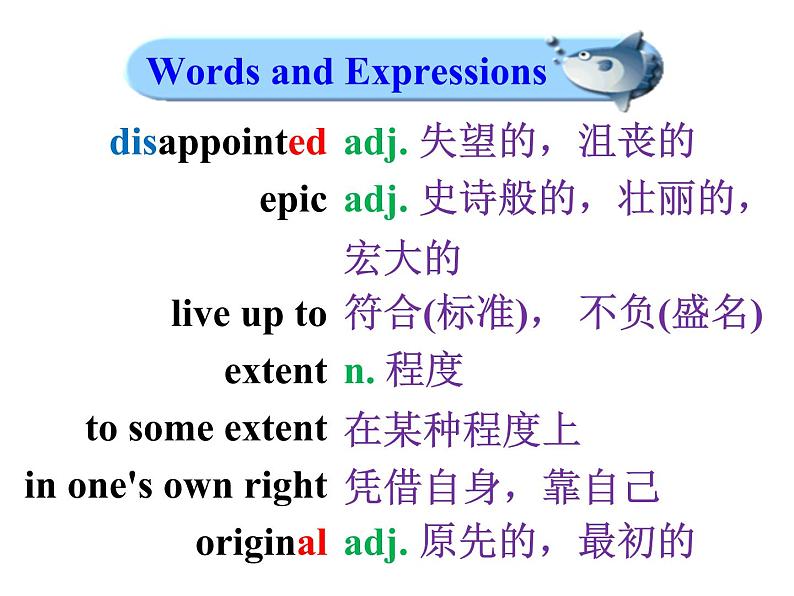 Words and Expressions

disappointed adj. 失望的，沮丧的

epic adj. 史诗般的，壮丽的，宏大的

live up to 符合(标准)， 不负(盛名)

extent n. 程度

to some extent 在某种程度上

in one's own right 凭借自身，靠自己

original adj. 原先的，最初的